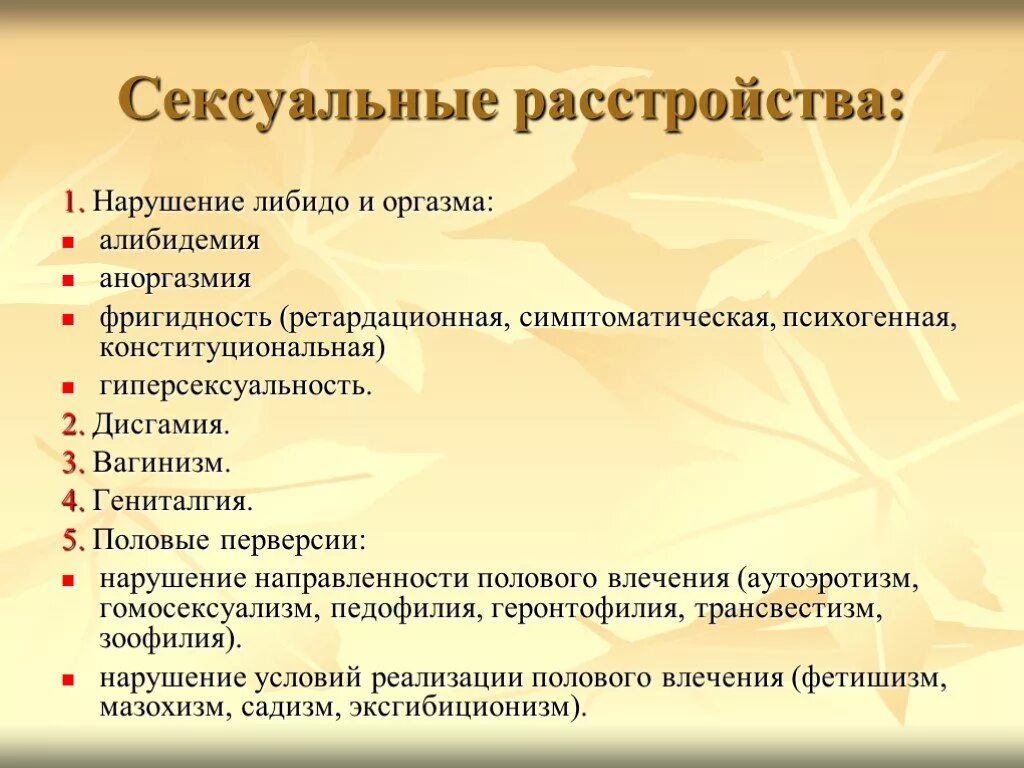 Сексуальные расстройства:

1. Нарушение либидо и оргазма:

- алибидемия
- аноргазмия
- фригидность (ретардационная, симптоматическая, психогенная, конституциональная)
- гиперсексуальность.

2. Дисгамия.

3. Вагинизм.

4. Гениталгия.

5. Половые перверсии:

- нарушение направленности полового влечения (аутоэротизм, гомосексуализм, педофилия, геронтофилия, трансвестизм, зоофилия).
- нарушение условий реализации полового влечения (фетишизм, мазохизм, садизм, эксгибиционизм).